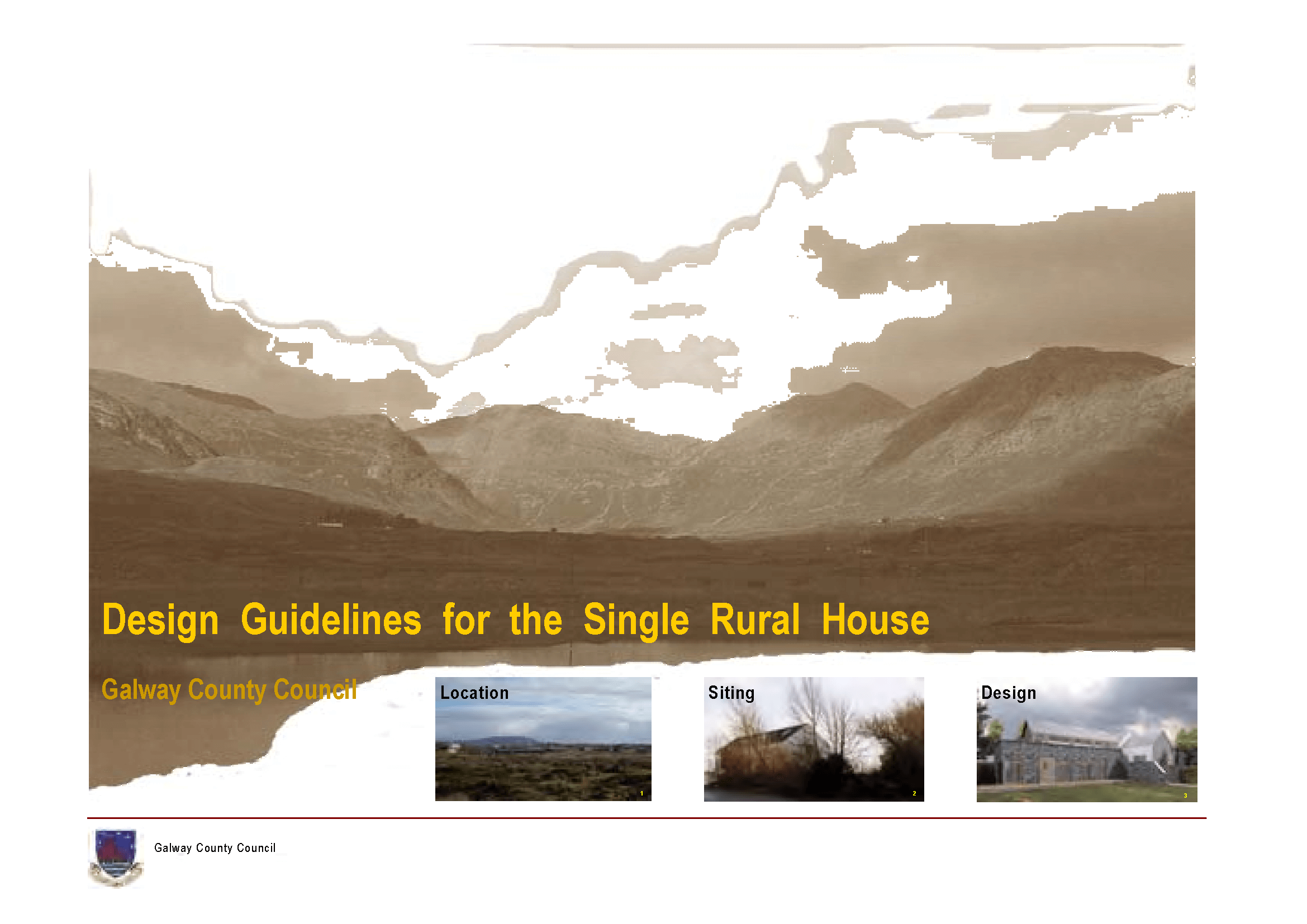 Design Guidelines for the Single Rural House

Galway County Council

Location

1

Siting

2

Design

3

Galway County Council